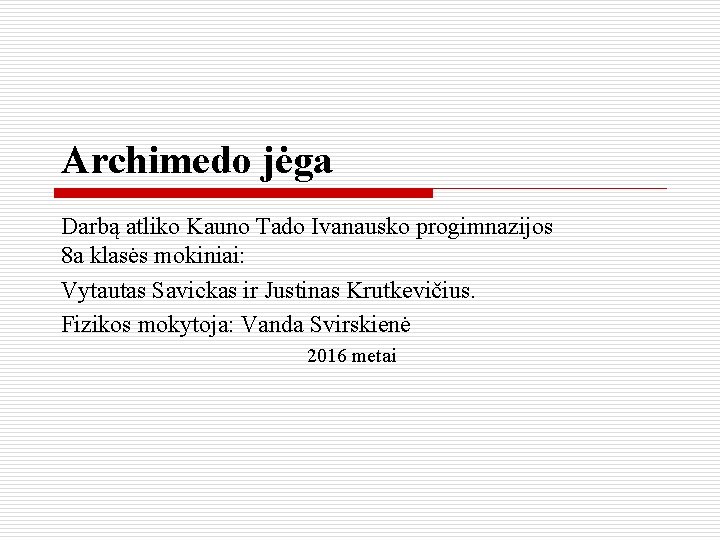 Archimedo jėga

Darbą atliko Kauno Tado Ivanausko progimnazijos 8a klasės mokiniai:

Vytautas Savickas ir Justinas Krutkevičius.

Fizikos mokytoja: Vanda Svirskienė

2016 metai